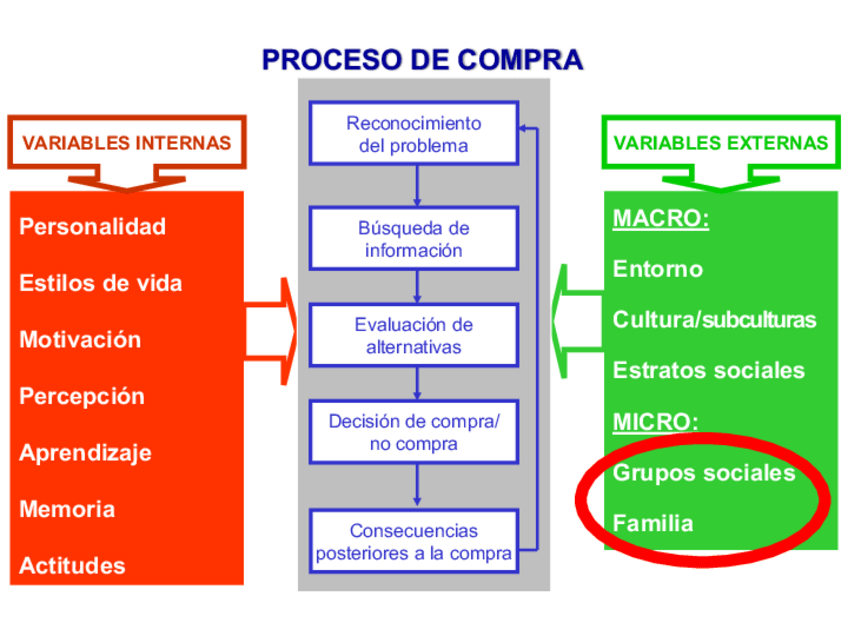 PROCESO DE COMPRA

VARIABLES INTERNAS

Personalidad

Estilos de vida

Motivación

Percepción

Aprendizaje

Memoria

Actitudes

Reconocimiento del problema

Búsqueda de información

Evaluación de alternativas

Decisión de compra/ no compra

Consecuencias posteriores a la compra

VARIABLES EXTERNAS

MACRO:

Entorno

Cultura/subculturas

Estratos sociales

MICRO:

Grupos sociales

Familia